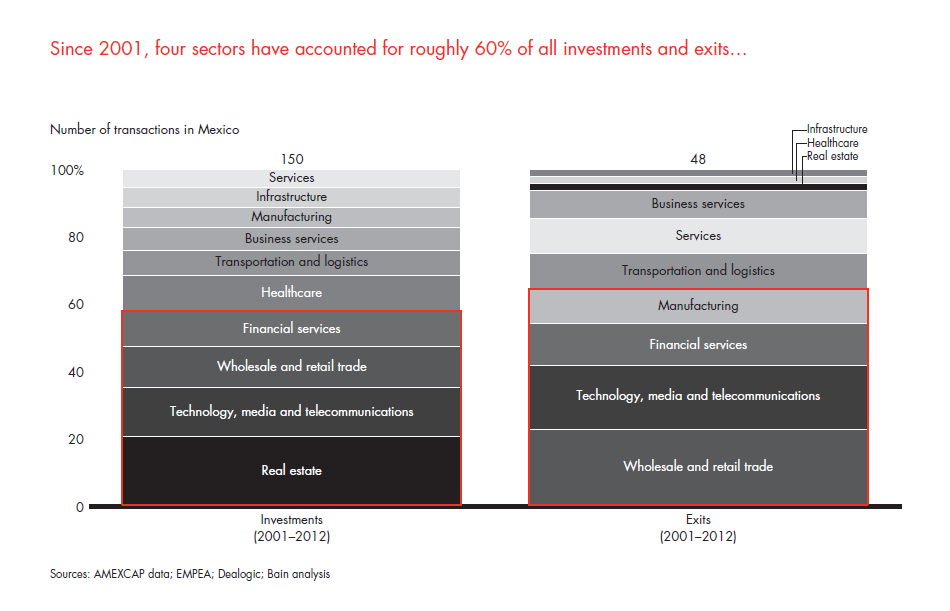 Since 2001, four sectors have accounted for roughly 60% of all investments and exits...

Number of transactions in Mexico

100%
80
60
40
20
0

150
Services
Infrastructure
Manufacturing
Business services
Transportation and logistics
Healthcare
Financial services
Wholesale and retail trade
Technology, media and telecommunications
Real estate

Investments
(2001–2012)

48
Infrastructure
Healthcare
Real estate
Business services
Services
Transportation and logistics
Manufacturing
Financial services
Technology, media and telecommunications
Wholesale and retail trade

Exits
(2001–2012)

Sources: AMEXCAP data; EMPEA; Dealogic; Bain analysis